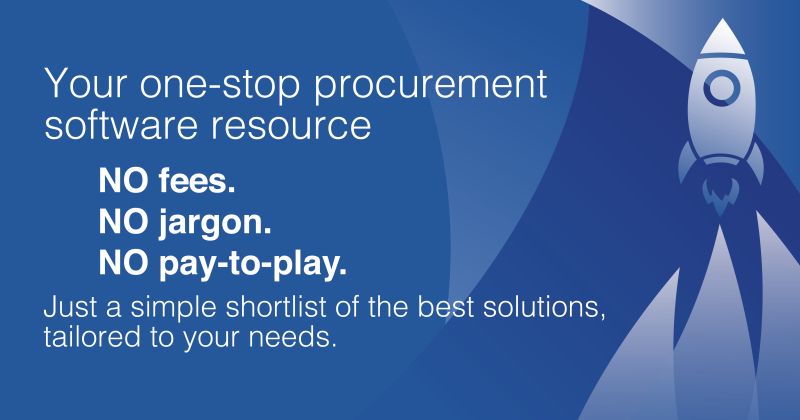 Your one-stop procurement software resource

NO fees.
NO jargon.
NO pay-to-play.

Just a simple shortlist of the best solutions, tailored to your needs.